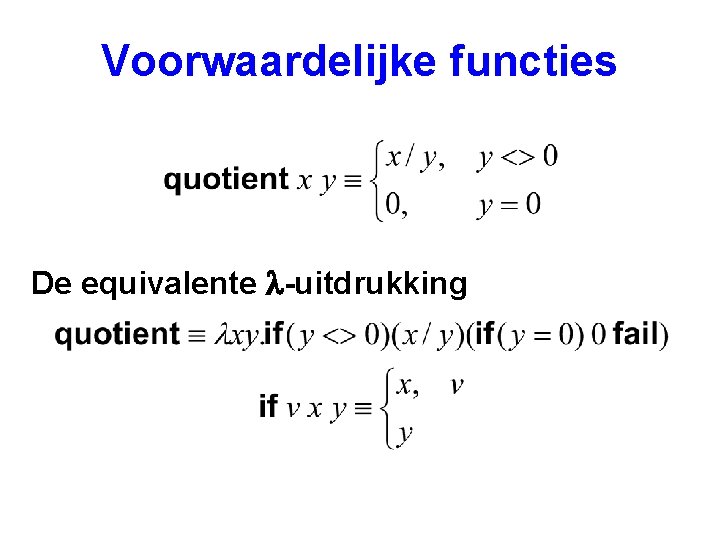 Voorwaardelijke functies

$\textbf{quotient}\ x\ y \equiv \begin{cases} x/y, & y <> 0 \\ 0, & y = 0 \end{cases}$

De equivalente λ-uitdrukking

$\textbf{quotient} \equiv \lambda xy.\textbf{if}(y <> 0)(x/y)(\textbf{if}(y = 0)\ 0\ \textbf{fail})$

$\textbf{if}\ v\ x\ y \equiv \begin{cases} x, & v \\ y \end{cases}$